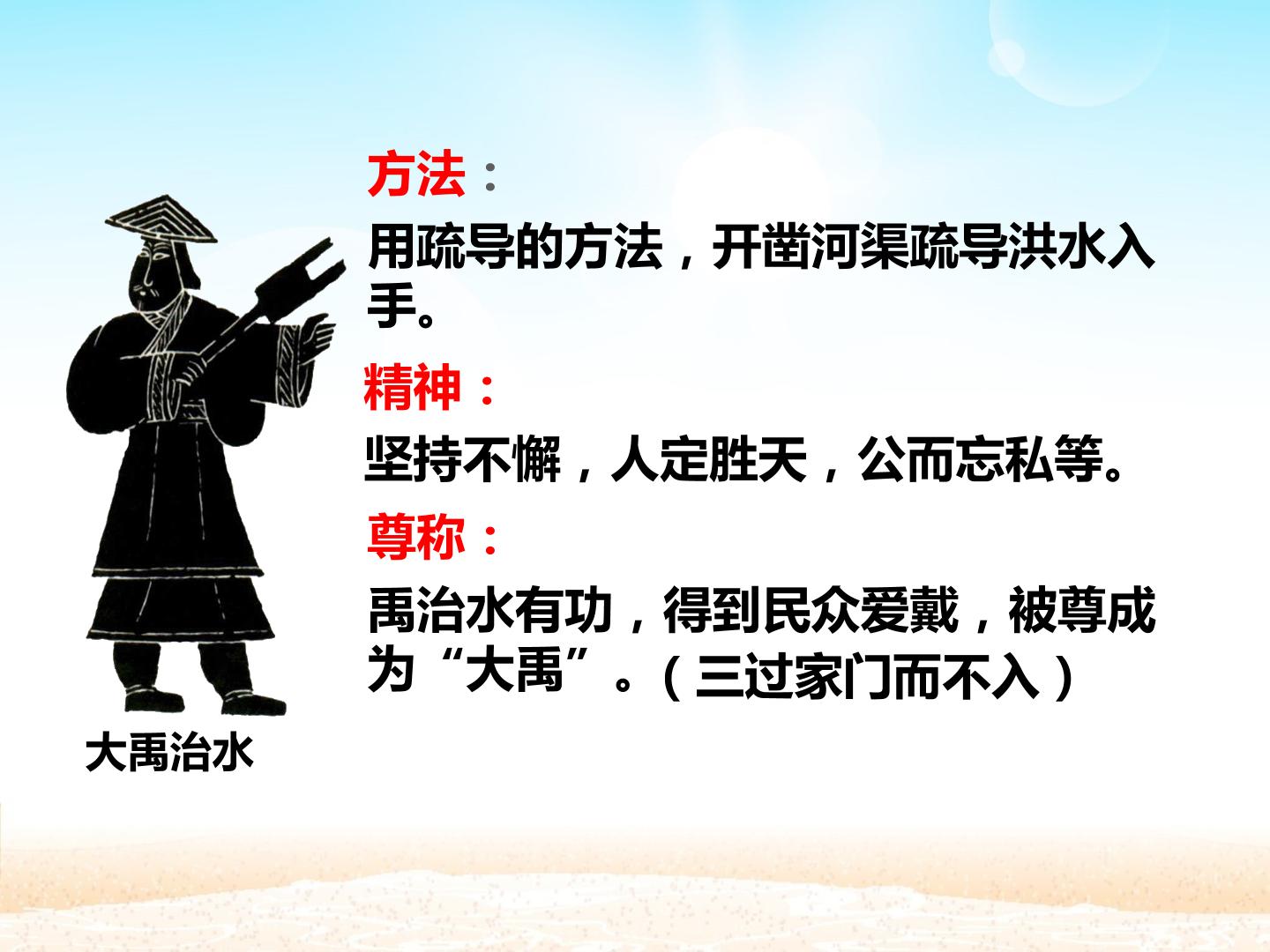 方法：

用疏导的方法，开凿河渠疏导洪水入手。

精神：

坚持不懈，人定胜天，公而忘私等。

尊称：

禹治水有功，得到民众爱戴，被尊成为“大禹”。（三过家门而不入）

大禹治水